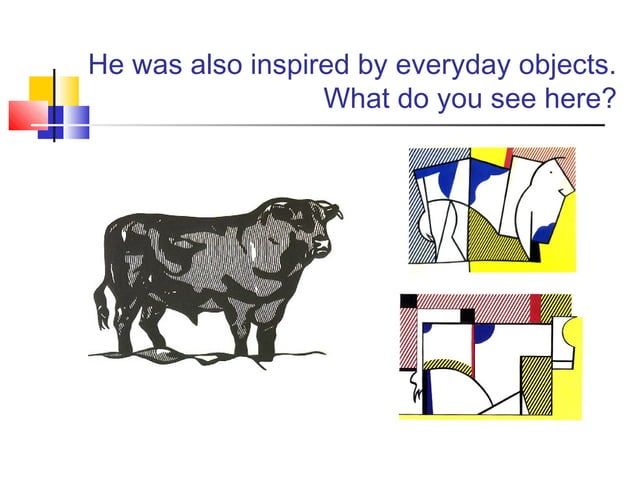 He was also inspired by everyday objects. What do you see here?